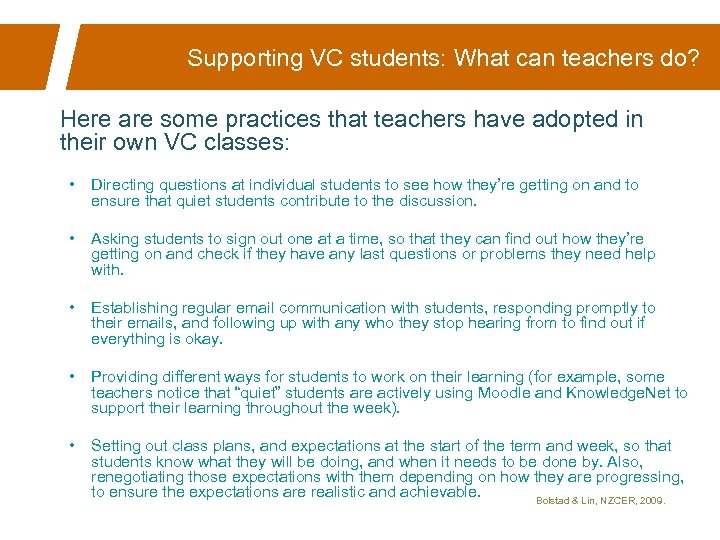 Supporting VC students: What can teachers do?

Here are some practices that teachers have adopted in their own VC classes:

• Directing questions at individual students to see how they're getting on and to ensure that quiet students contribute to the discussion.

• Asking students to sign out one at a time, so that they can find out how they're getting on and check if they have any last questions or problems they need help with.

• Establishing regular email communication with students, responding promptly to their emails, and following up with any who they stop hearing from to find out if everything is okay.

• Providing different ways for students to work on their learning (for example, some teachers notice that "quiet" students are actively using Moodle and KnowledgeNet to support their learning throughout the week).

• Setting out class plans, and expectations at the start of the term and week, so that students know what they will be doing, and when it needs to be done by. Also, renegotiating those expectations with them depending on how they are progressing, to ensure the expectations are realistic and achievable.

Bolstad & Lin, NZCER, 2009.